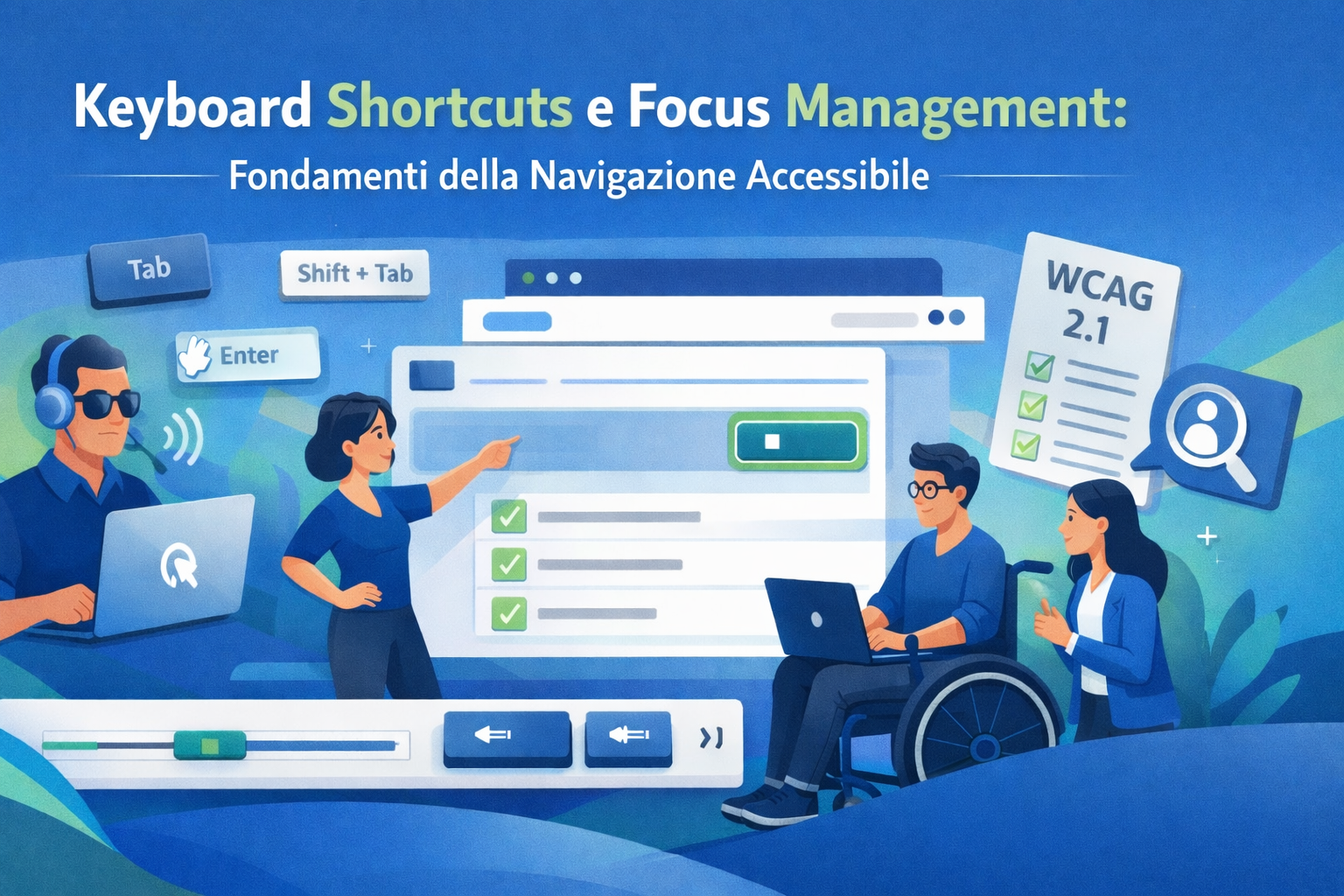 Keyboard Shortcuts e Focus Management:

Fondamenti della Navigazione Accessibile

Tab

Shift + Tab

Enter

WCAG 2.1